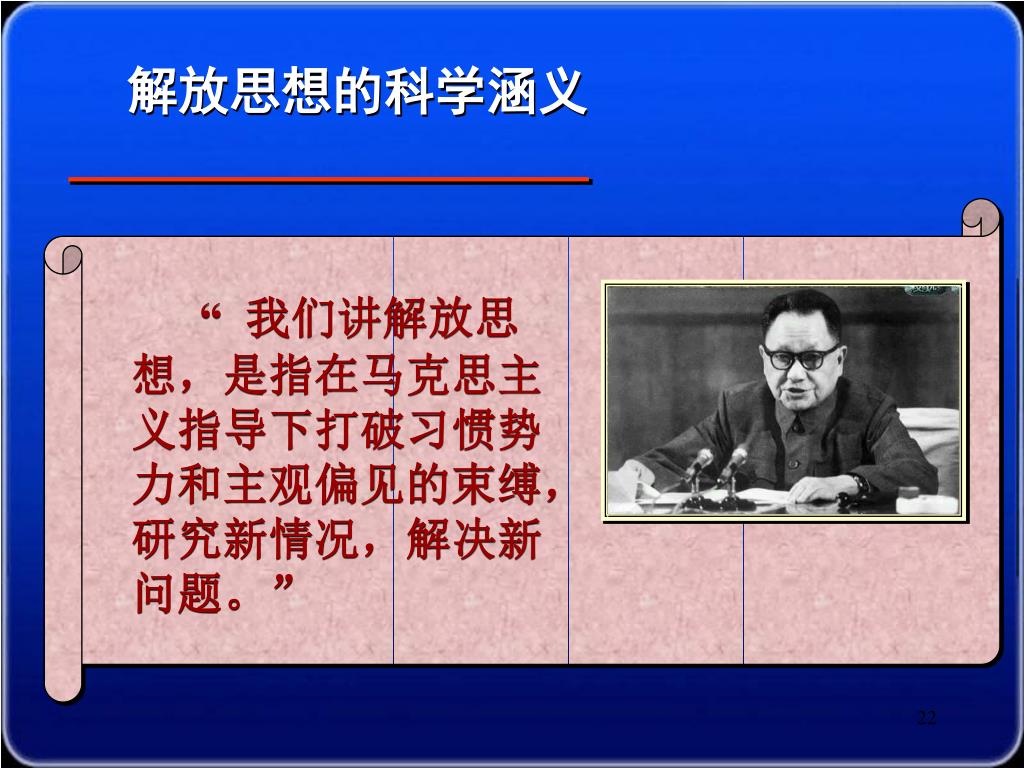 解放思想的科学涵义

“ 我们讲解放思想，是指在马克思主义指导下打破习惯势力和主观偏见的束缚，研究新情况，解决新问题。”

22